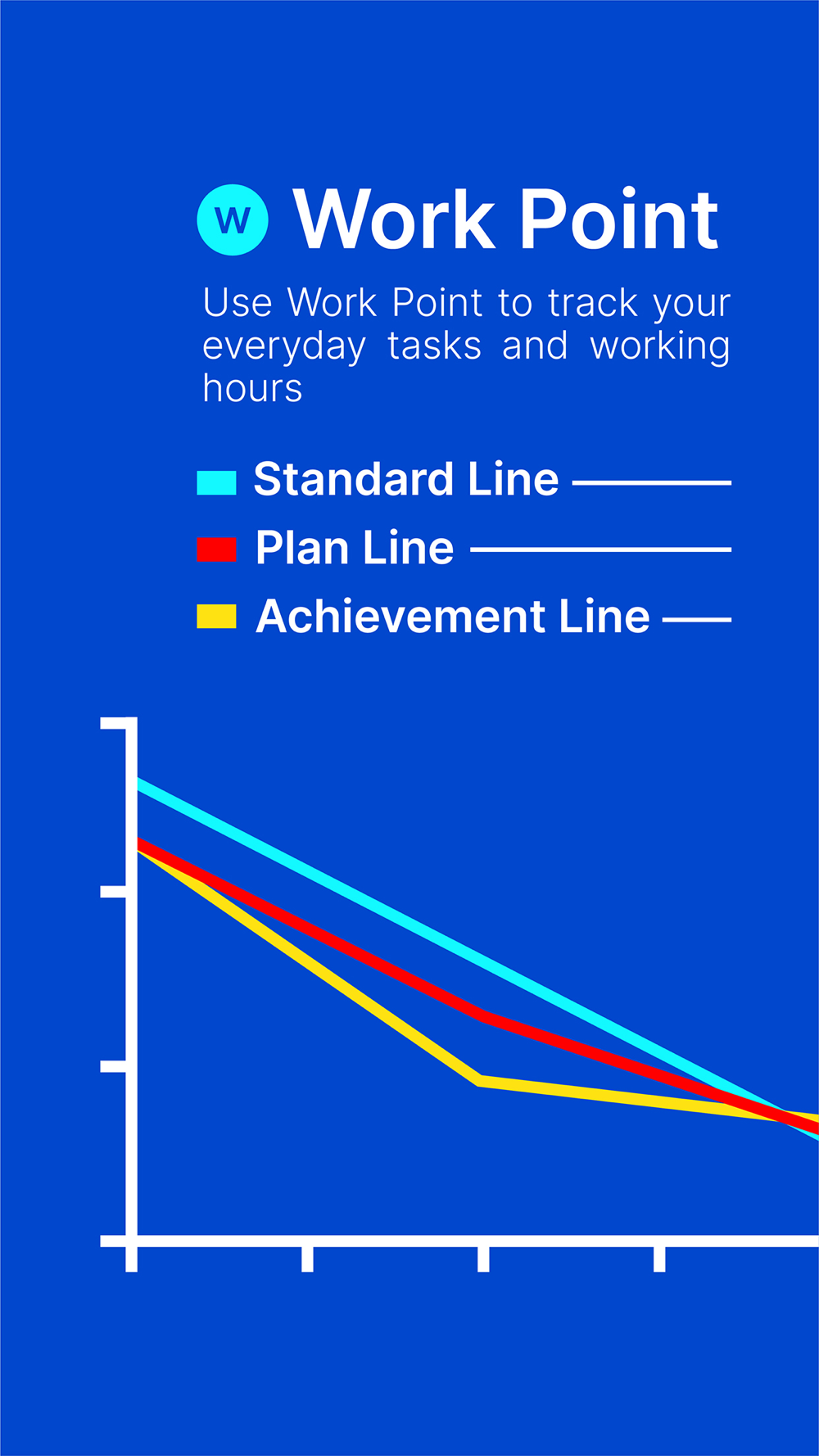 W Work Point

Use Work Point to track your everyday tasks and working hours

Standard Line

Plan Line

Achievement Line